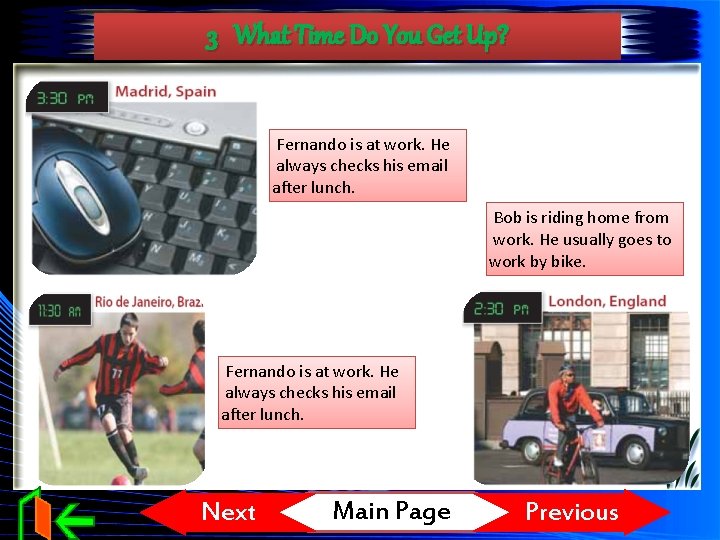 3 What Time Do You Get Up?

3:30 PM Madrid, Spain

Fernando is at work. He always checks his email after lunch.

Bob is riding home from work. He usually goes to work by bike.

11:30 AM Rio de Janeiro, Braz.

Fernando is at work. He always checks his email after lunch.

2:30 PM London, England

Next Main Page Previous